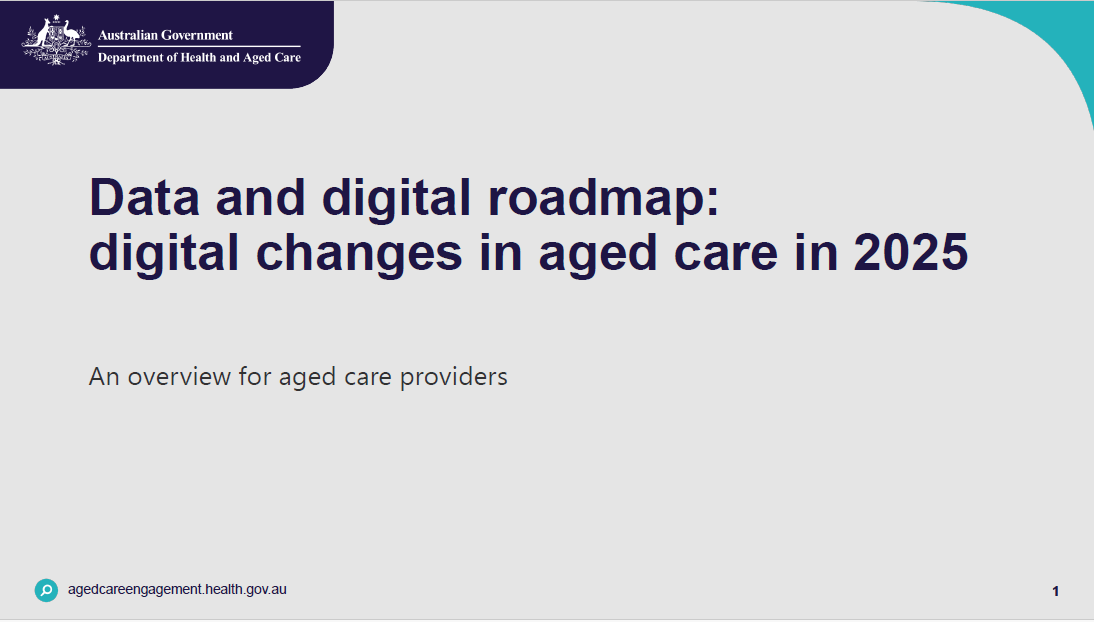 Australian Government
Department of Health and Aged Care

Data and digital roadmap: digital changes in aged care in 2025

An overview for aged care providers

agedcareengagement.health.gov.au

1